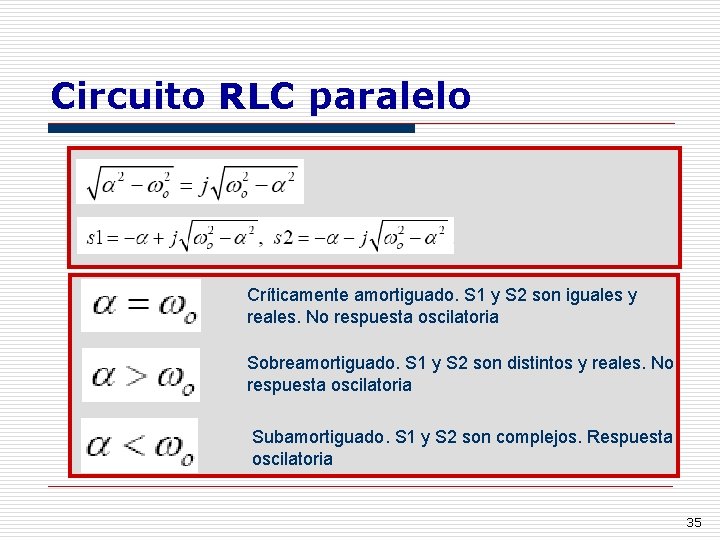 Circuito RLC paralelo

$\sqrt{\alpha^2 - \omega_o^2} = j\sqrt{\omega_o^2 - \alpha^2}$

$s1 = -\alpha + j\sqrt{\omega_o^2 - \alpha^2}$, $s2 = -\alpha - j\sqrt{\omega_o^2 - \alpha^2}$

$\alpha = \omega_o$

Críticamente amortiguado. S1 y S2 son iguales y reales. No respuesta oscilatoria

$\alpha > \omega_o$

Sobreamortiguado. S1 y S2 son distintos y reales. No respuesta oscilatoria

$\alpha < \omega_o$

Subamortiguado. S1 y S2 son complejos. Respuesta oscilatoria

35